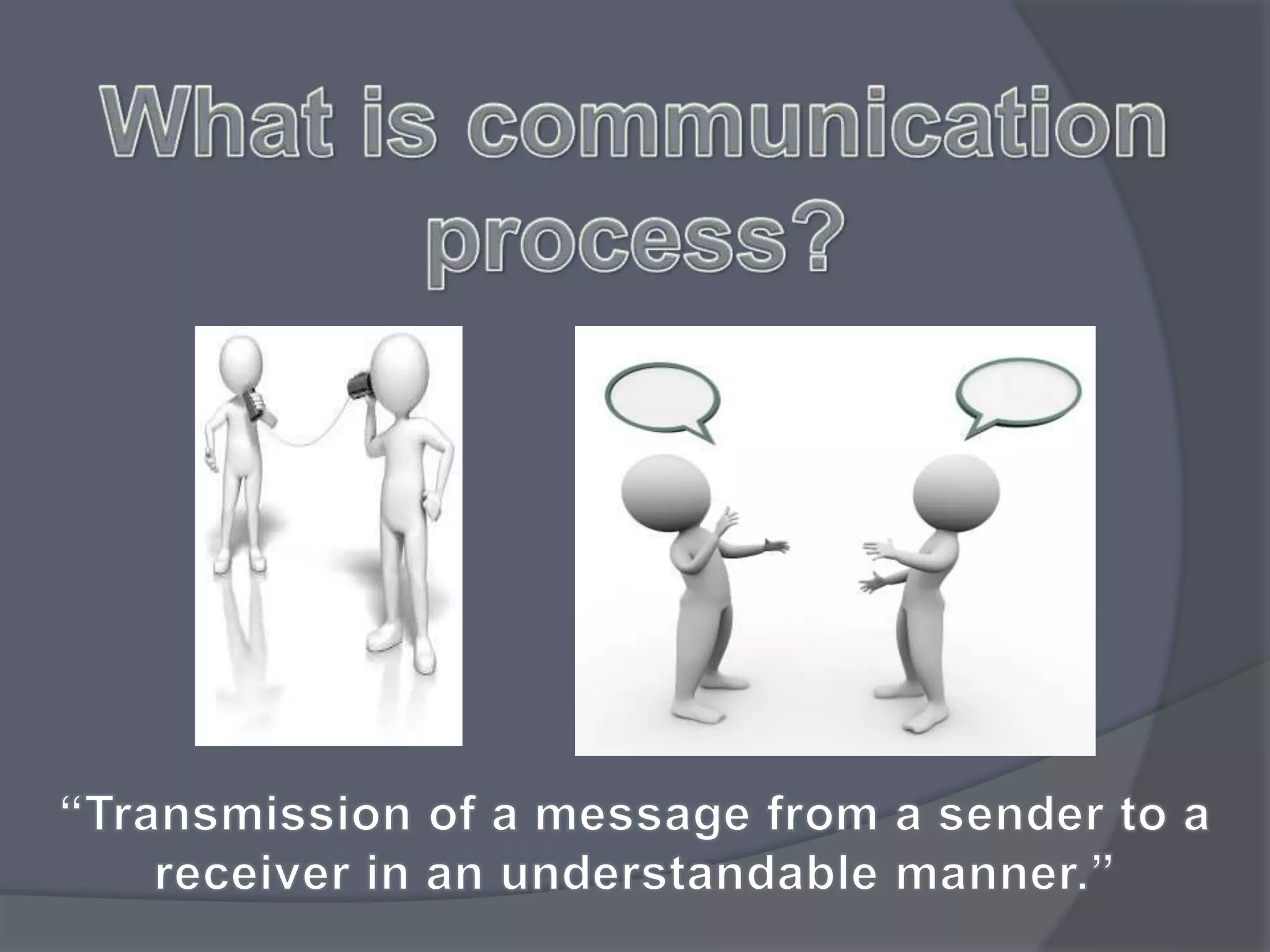 What is communication process?

“Transmission of a message from a sender to a receiver in an understandable manner.”